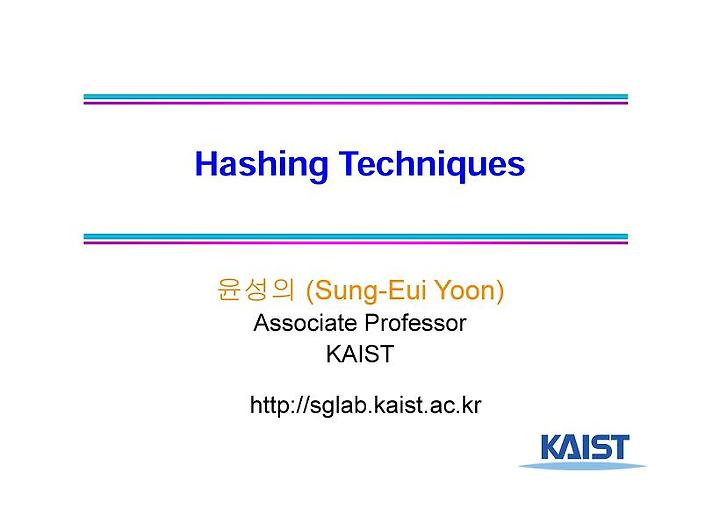 Hashing Techniques

윤성의 (Sung-Eui Yoon)
Associate Professor
KAIST

http://sglab.kaist.ac.kr

KAIST